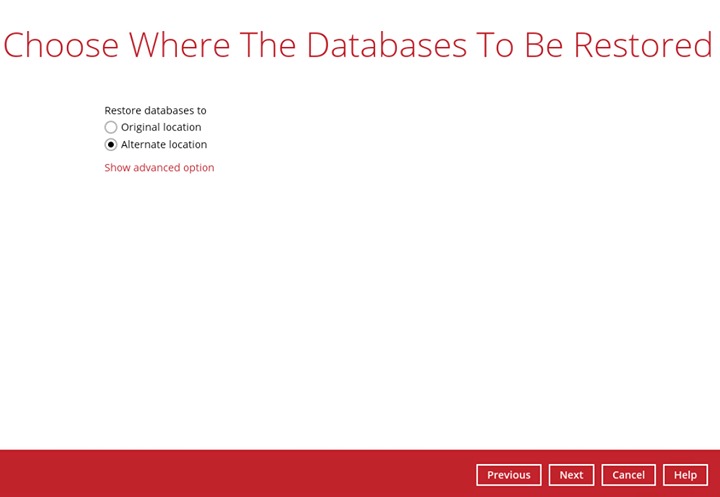 Choose Where The Databases To Be Restored

Restore databases to
Original location
Alternate location

Show advanced option

Previous Next Cancel Help